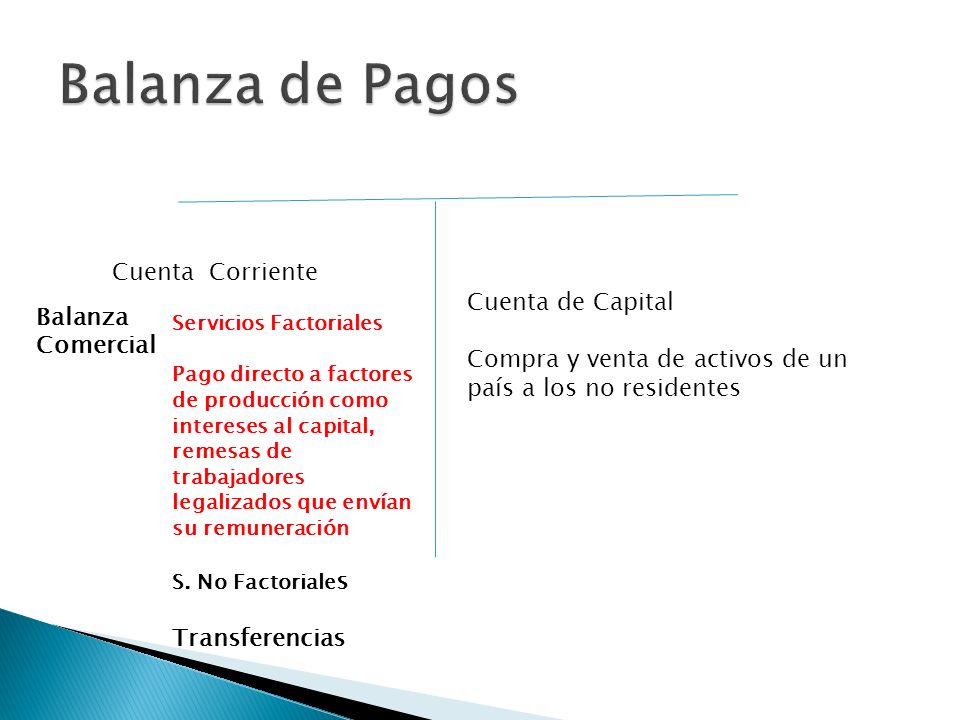 Balanza de Pagos

Cuenta Corriente

Balanza Comercial

Servicios Factoriales

Pago directo a factores de producción como intereses al capital, remesas de trabajadores legalizados que envían su remuneración

S. No FactorialeS

Transferencias

Cuenta de Capital

Compra y venta de activos de un país a los no residentes